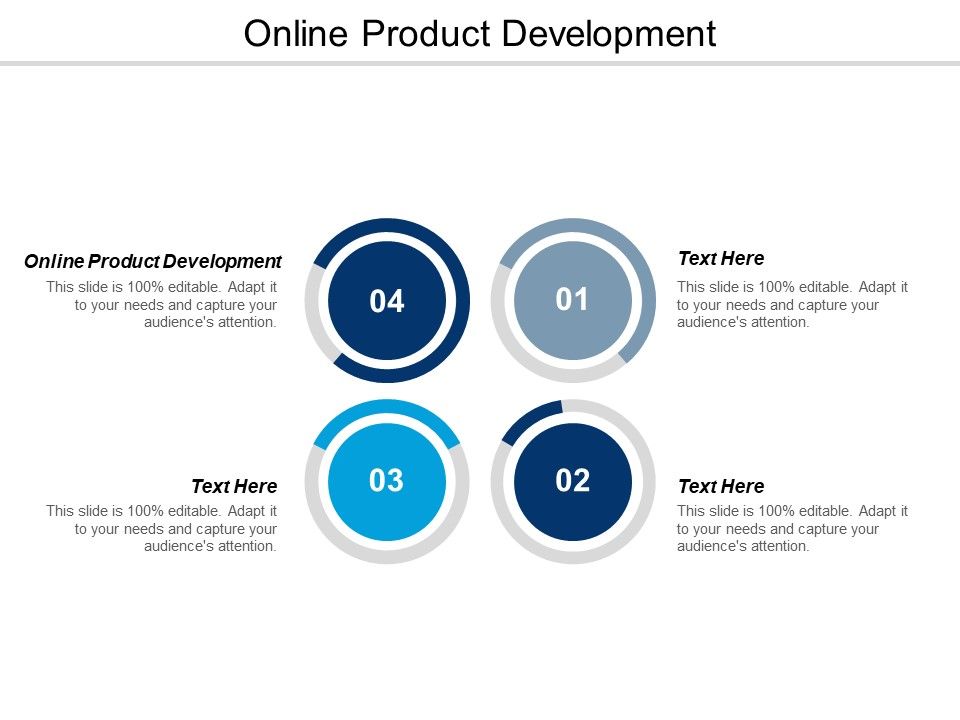 Online Product Development

Online Product Development
This slide is 100% editable. Adapt it to your needs and capture your audience's attention.

04

01

Text Here
This slide is 100% editable. Adapt it to your needs and capture your audience's attention.

Text Here
This slide is 100% editable. Adapt it to your needs and capture your audience's attention.

03

02

Text Here
This slide is 100% editable. Adapt it to your needs and capture your audience's attention.